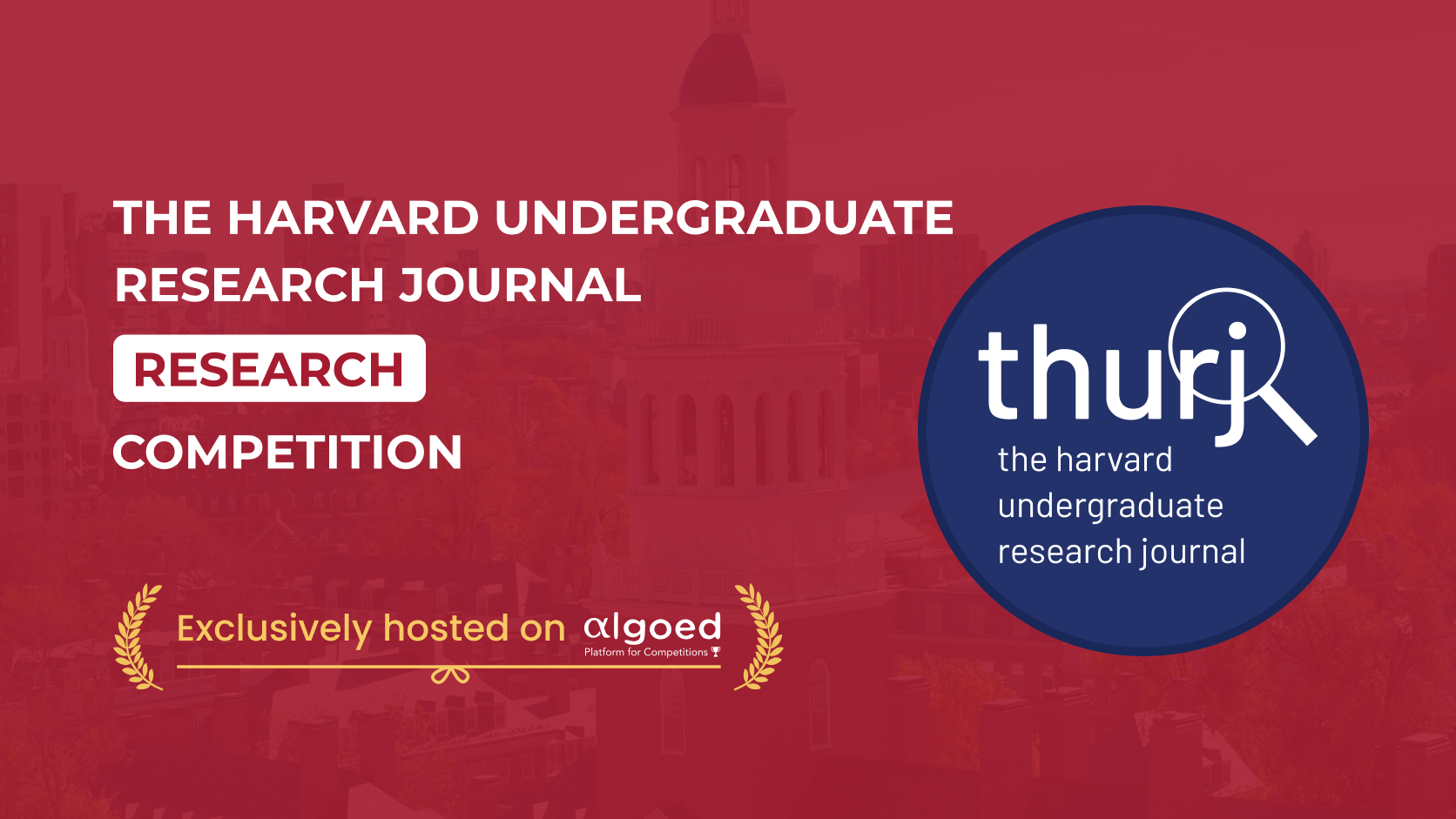 THE HARVARD UNDERGRADUATE RESEARCH JOURNAL

RESEARCH

COMPETITION

Exclusively hosted on algoed
Platform for Competitions

thurj
the harvard
undergraduate
research journal